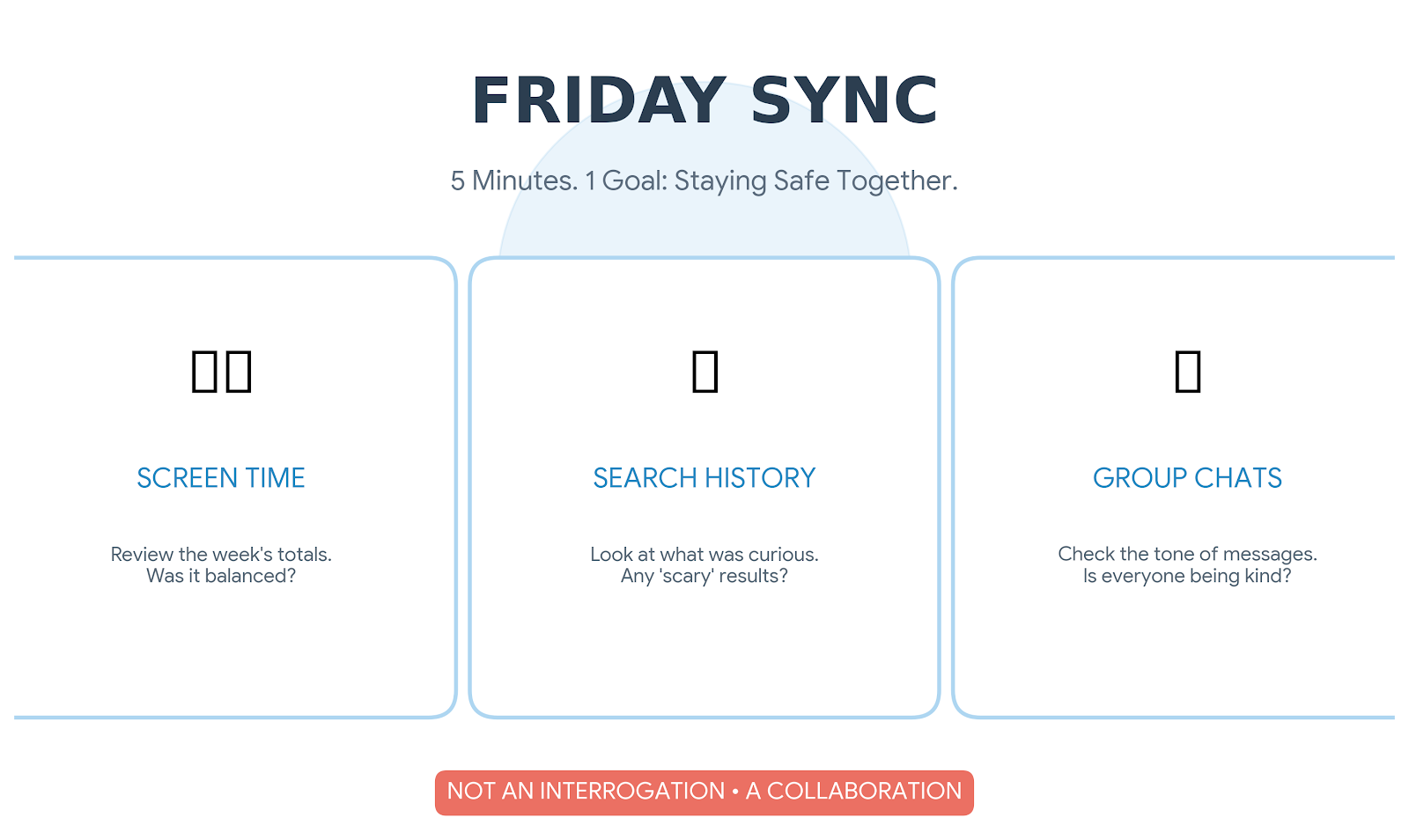 FRIDAY SYNC

5 Minutes. 1 Goal: Staying Safe Together.

SCREEN TIME

Review the week's totals. Was it balanced?

SEARCH HISTORY

Look at what was curious. Any 'scary' results?

GROUP CHATS

Check the tone of messages. Is everyone being kind?

NOT AN INTERROGATION • A COLLABORATION